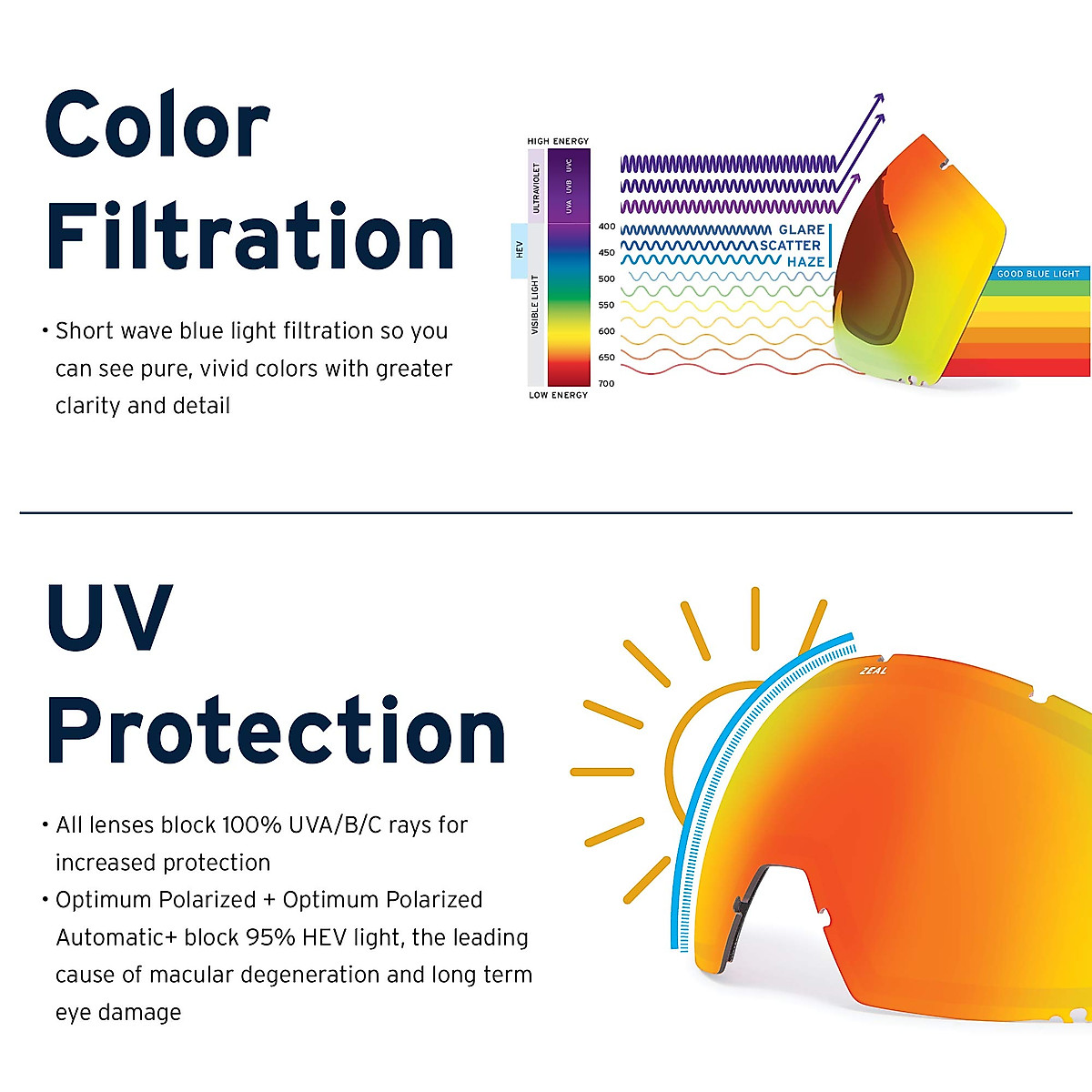 Color Filtration

• Short wave blue light filtration so you can see pure, vivid colors with greater clarity and detail

HIGH ENERGY
ULTRAVIOLET
UVA UVB UVC
HEV
VISIBLE LIGHT
400
450
500
550
600
650
700
LOW ENERGY
GLARE
SCATTER
HAZE
GOOD BLUE LIGHT

UV Protection

• All lenses block 100% UVA/B/C rays for increased protection
• Optimum Polarized + Optimum Polarized Automatic+ block 95% HEV light, the leading cause of macular degeneration and long term eye damage

ZEAL